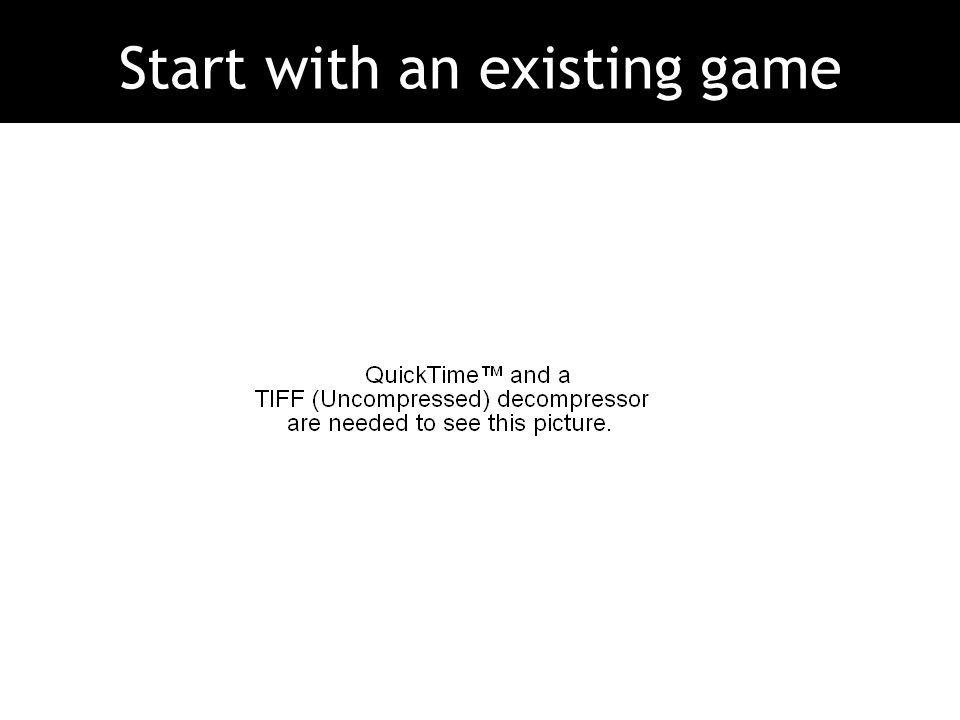 Start with an existing game

QuickTime™ and a TIFF (Uncompressed) decompressor are needed to see this picture.